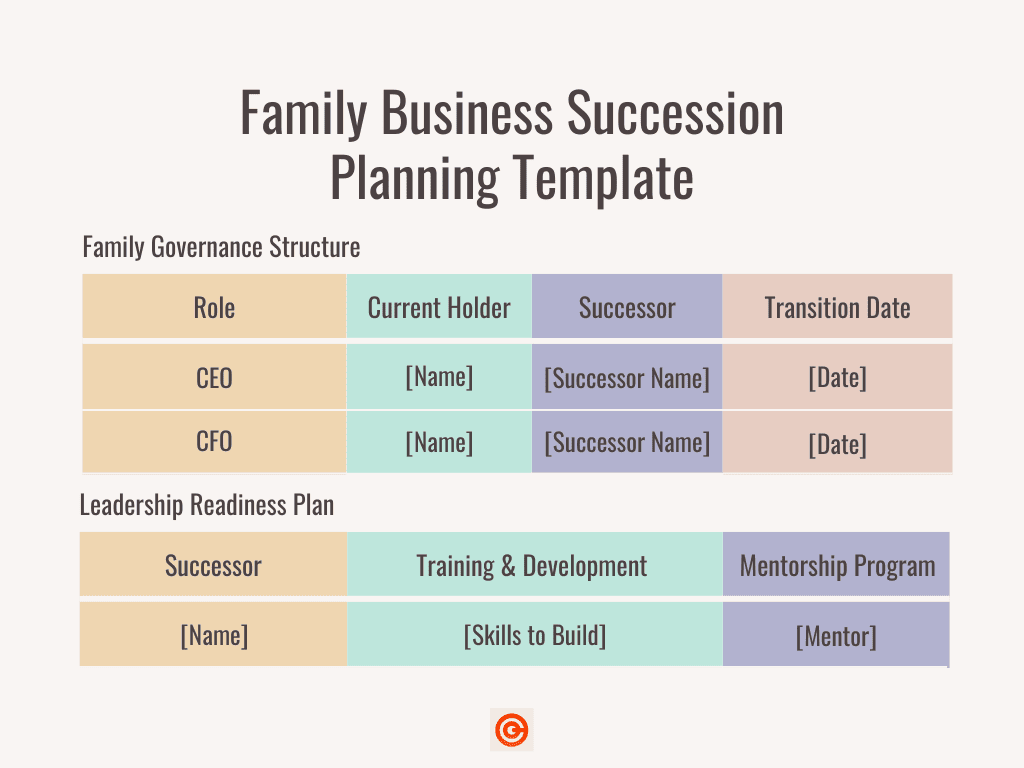 Family Business Succession Planning Template

Family Governance Structure

| Role | Current Holder | Successor | Transition Date |
|---|---|---|---|
| CEO | [Name] | [Successor Name] | [Date] |
| CFO | [Name] | [Successor Name] | [Date] |

Leadership Readiness Plan

| Successor | Training & Development | Mentorship Program |
|---|---|---|
| [Name] | [Skills to Build] | [Mentor] |